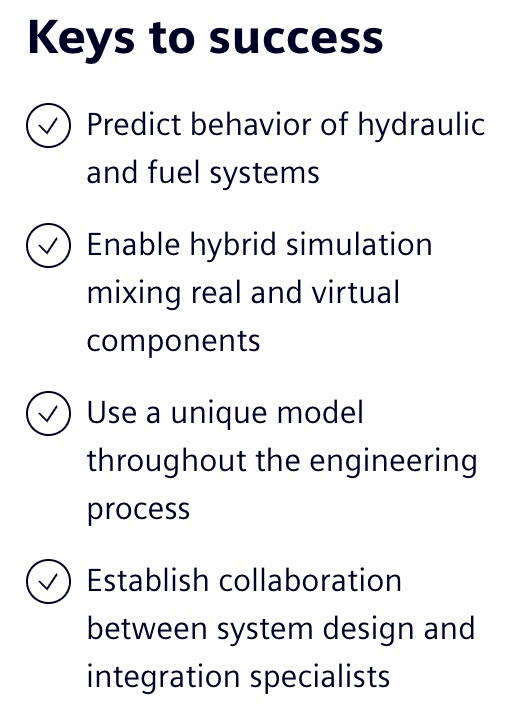 Keys to success

Predict behavior of hydraulic and fuel systems

Enable hybrid simulation mixing real and virtual components

Use a unique model throughout the engineering process

Establish collaboration between system design and integration specialists